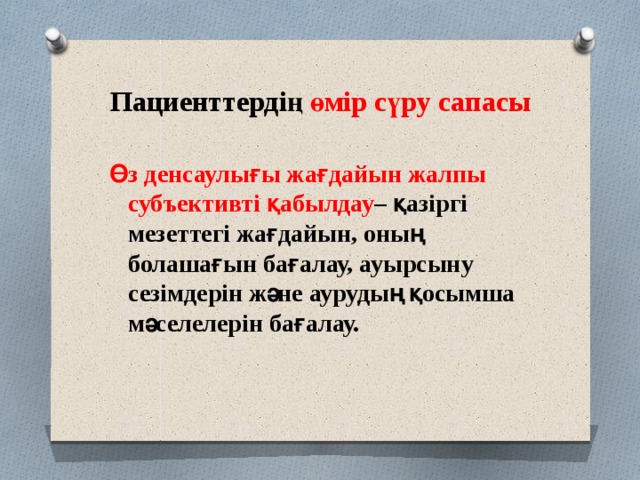 Пациенттердің өмір сүру сапасы

Өз денсаулығы жағдайын жалпы субъективті қабылдау– қазіргі мезеттегі жағдайын, оның болашағын бағалау, ауырсыну сезімдерін және аурудың қосымша мәселелерін бағалау.